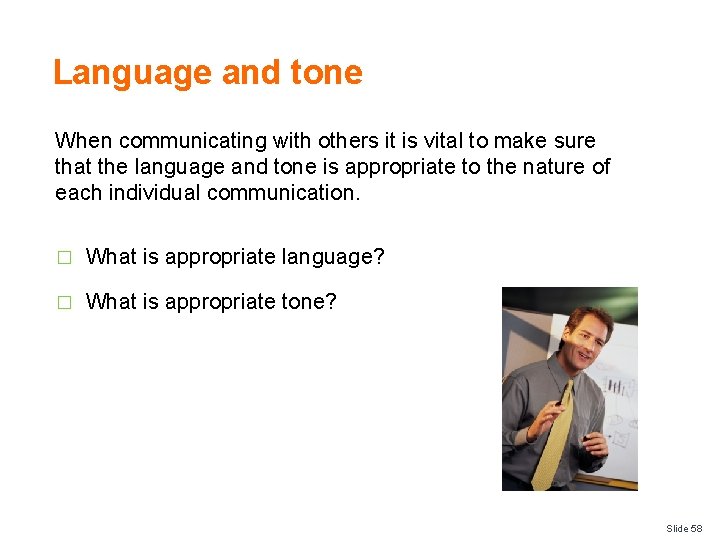 Language and tone

When communicating with others it is vital to make sure that the language and tone is appropriate to the nature of each individual communication.

□ What is appropriate language?

□ What is appropriate tone?

Slide 58